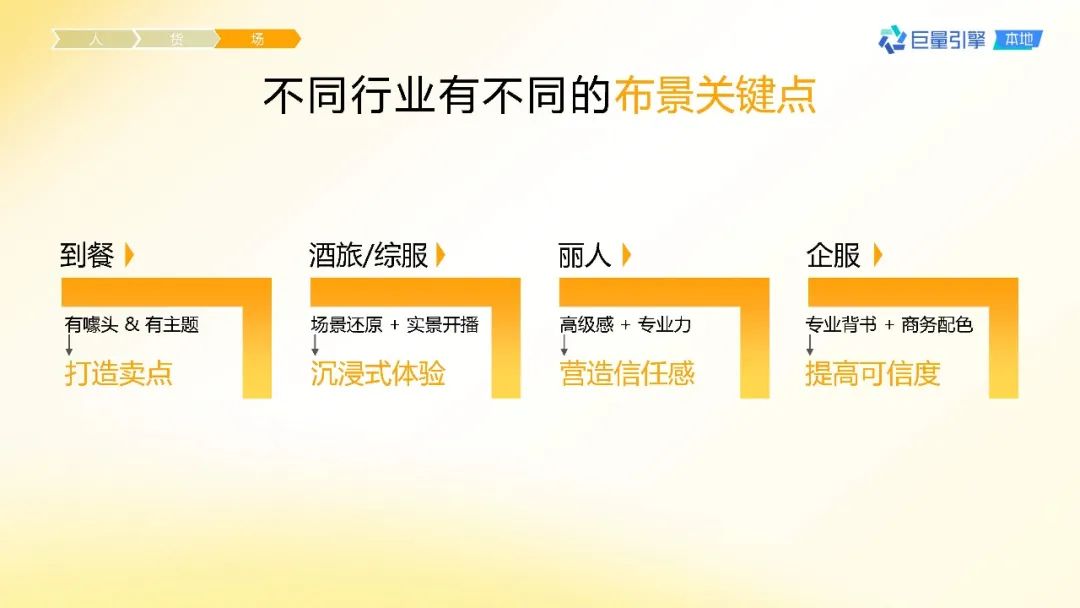 人 货 场

巨量引擎 本地

不同行业有不同的布景关键点

到餐

有噱头 & 有主题
↓
打造卖点

酒旅/综服

场景还原 + 实景开播
↓
沉浸式体验

丽人

高级感 + 专业力
↓
营造信任感

企服

专业背书 + 商务配色
↓
提高可信度